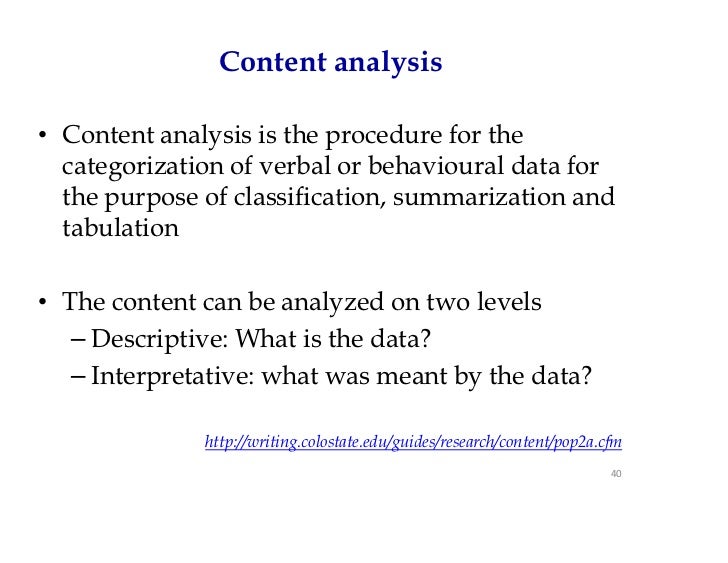 Content analysis

• Content analysis is the procedure for the categorization of verbal or behavioural data for the purpose of classification, summarization and tabulation

• The content can be analyzed on two levels
– Descriptive: What is the data?
– Interpretative: what was meant by the data?

http://writing.colostate.edu/guides/research/content/pop2a.cfm

40